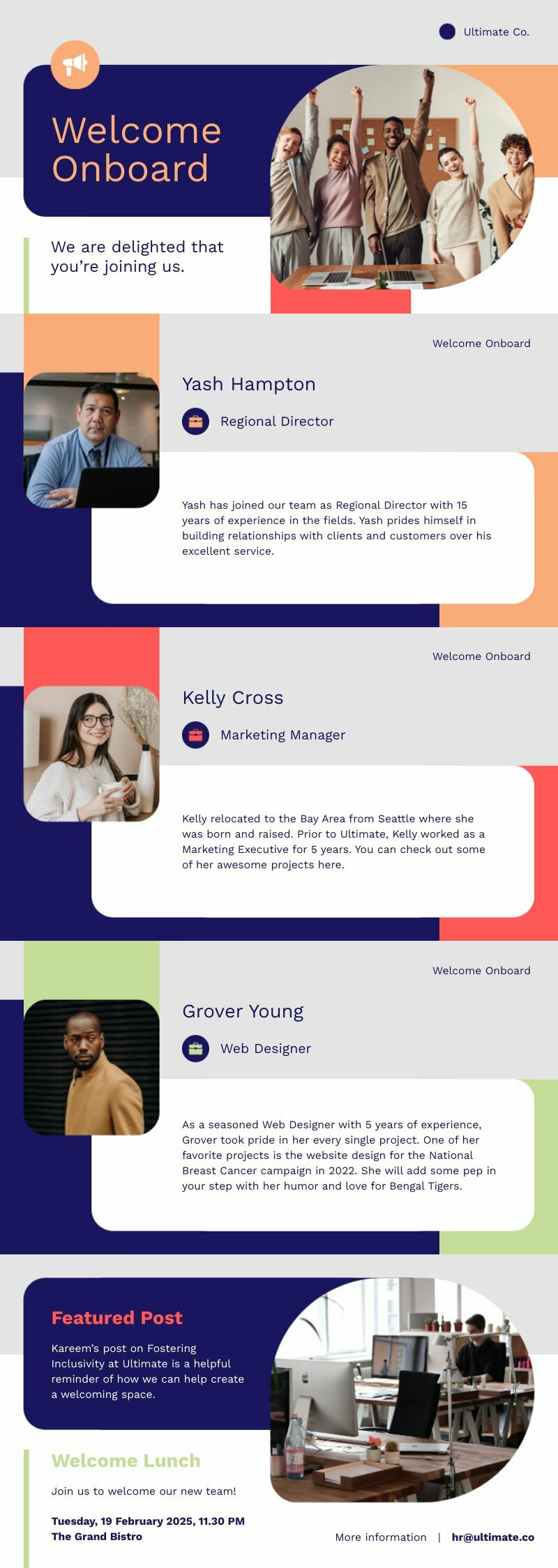 Ultimate Co.

Welcome Onboard

We are delighted that you're joining us.

Welcome Onboard

Yash Hampton

Regional Director

Yash has joined our team as Regional Director with 15 years of experience in the fields. Yash prides himself in building relationships with clients and customers over his excellent service.

Welcome Onboard

Kelly Cross

Marketing Manager

Kelly relocated to the Bay Area from Seattle where she was born and raised. Prior to Ultimate, Kelly worked as a Marketing Executive for 5 years. You can check out some of her awesome projects here.

Welcome Onboard

Grover Young

Web Designer

As a seasoned Web Designer with 5 years of experience, Grover took pride in her every single project. One of her favorite projects is the website design for the National Breast Cancer campaign in 2022. She will add some pep in your step with her humor and love for Bengal Tigers.

Featured Post

Kareem's post on Fostering Inclusivity at Ultimate is a helpful reminder of how we can help create a welcoming space.

Welcome Lunch

Join us to welcome our new team!

Tuesday, 19 February 2025, 11.30 PM
The Grand Bistro

More information | hr@ultimate.co